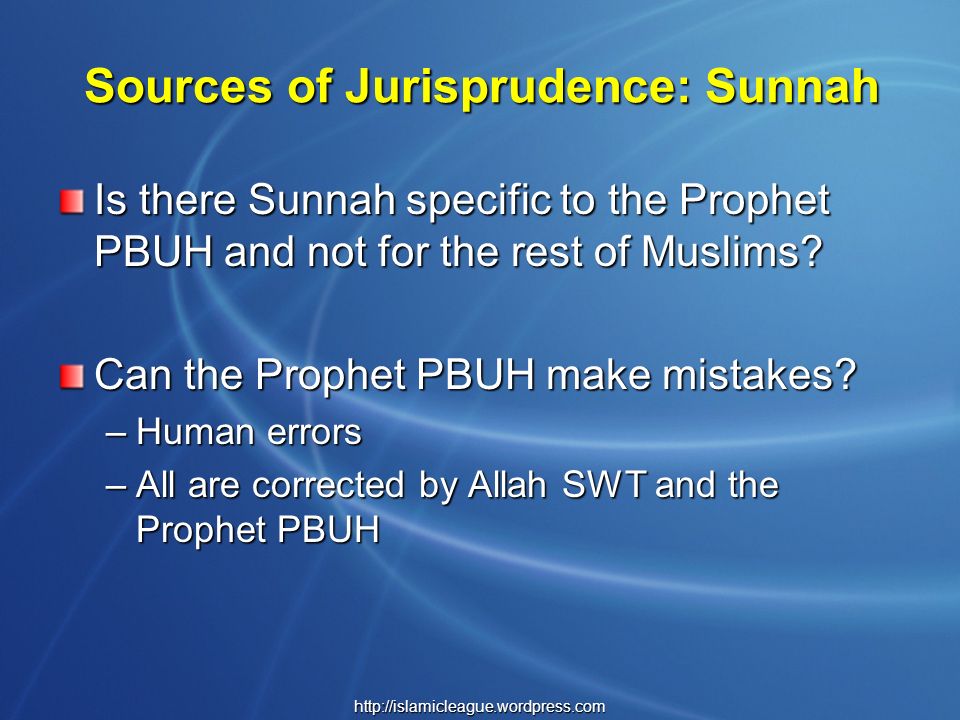 Sources of Jurisprudence: Sunnah

Is there Sunnah specific to the Prophet PBUH and not for the rest of Muslims?

Can the Prophet PBUH make mistakes?
– Human errors
– All are corrected by Allah SWT and the Prophet PBUH

http://islamicleague.wordpress.com